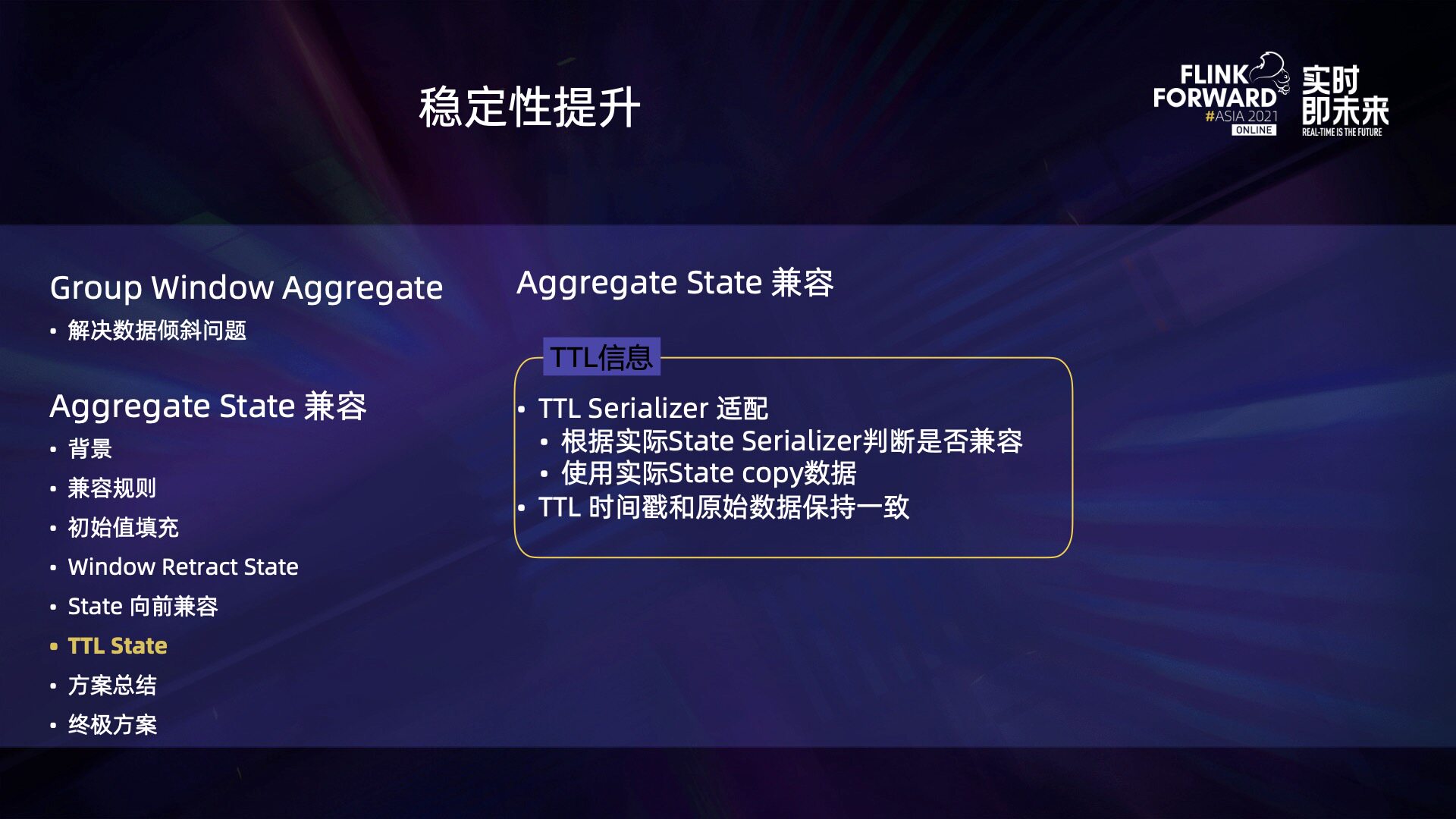 稳定性提升

FLINK FORWARD #ASIA 2021 ONLINE

实时即未来
REAL-TIME IS THE FUTURE

Group Window Aggregate
• 解决数据倾斜问题

Aggregate State 兼容
• 背景
• 兼容规则
• 初始值填充
• Window Retract State
• State 向前兼容
• TTL State
• 方案总结
• 终极方案

Aggregate State 兼容

TTL信息

• TTL Serializer 适配
  • 根据实际State Serializer判断是否兼容
  • 使用实际State copy数据
• TTL 时间戳和原始数据保持一致